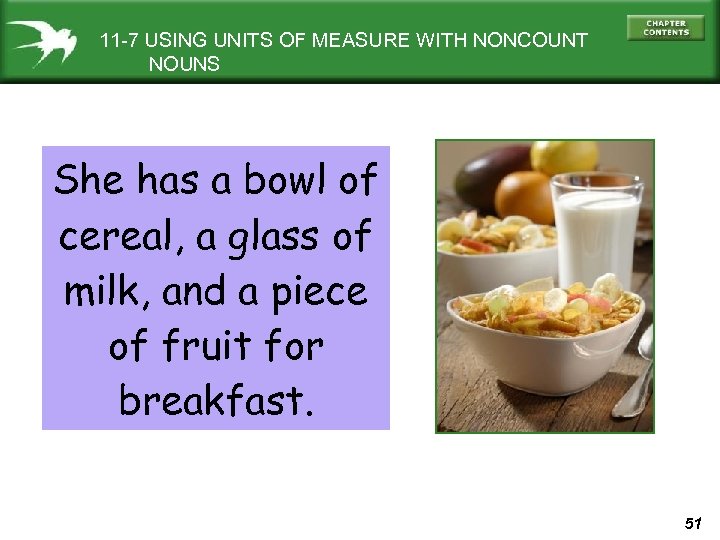 11-7 USING UNITS OF MEASURE WITH NONCOUNT NOUNS

CHAPTER CONTENTS

She has a bowl of cereal, a glass of milk, and a piece of fruit for breakfast.

51